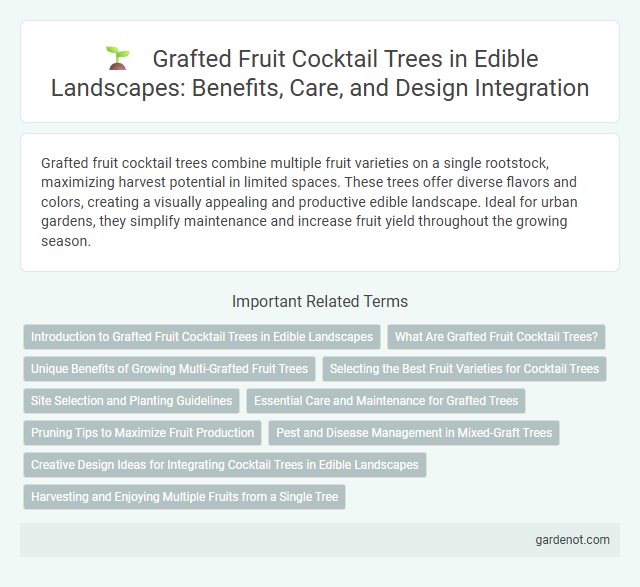 Grafted Fruit Cocktail Trees in Edible Landscapes: Benefits, Care, and Design Integration

Grafted fruit cocktail trees combine multiple fruit varieties on a single rootstock, maximizing harvest potential in limited spaces. These trees offer diverse flavors and colors, creating a visually appealing and productive edible landscape. Ideal for urban gardens, they simplify maintenance and increase fruit yield throughout the growing season.

Important Related Terms

Introduction to Grafted Fruit Cocktail Trees in Edible Landscapes

What Are Grafted Fruit Cocktail Trees?

Unique Benefits of Growing Multi-Grafted Fruit Trees

Selecting the Best Fruit Varieties for Cocktail Trees

Site Selection and Planting Guidelines

Essential Care and Maintenance for Grafted Trees

Pruning Tips to Maximize Fruit Production

Pest and Disease Management in Mixed-Graft Trees

Creative Design Ideas for Integrating Cocktail Trees in Edible Landscapes

Harvesting and Enjoying Multiple Fruits from a Single Tree

gardenot.com